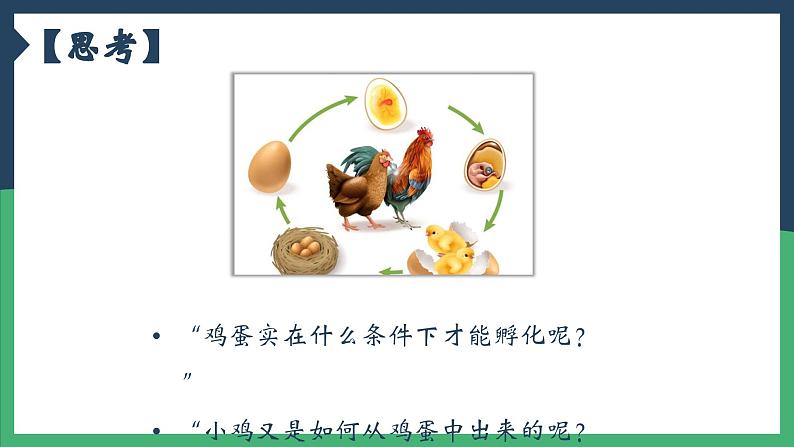 【思考】

• “鸡蛋实在什么条件下才能孵化呢？”

• “小鸡又是如何从鸡蛋中出来的呢？